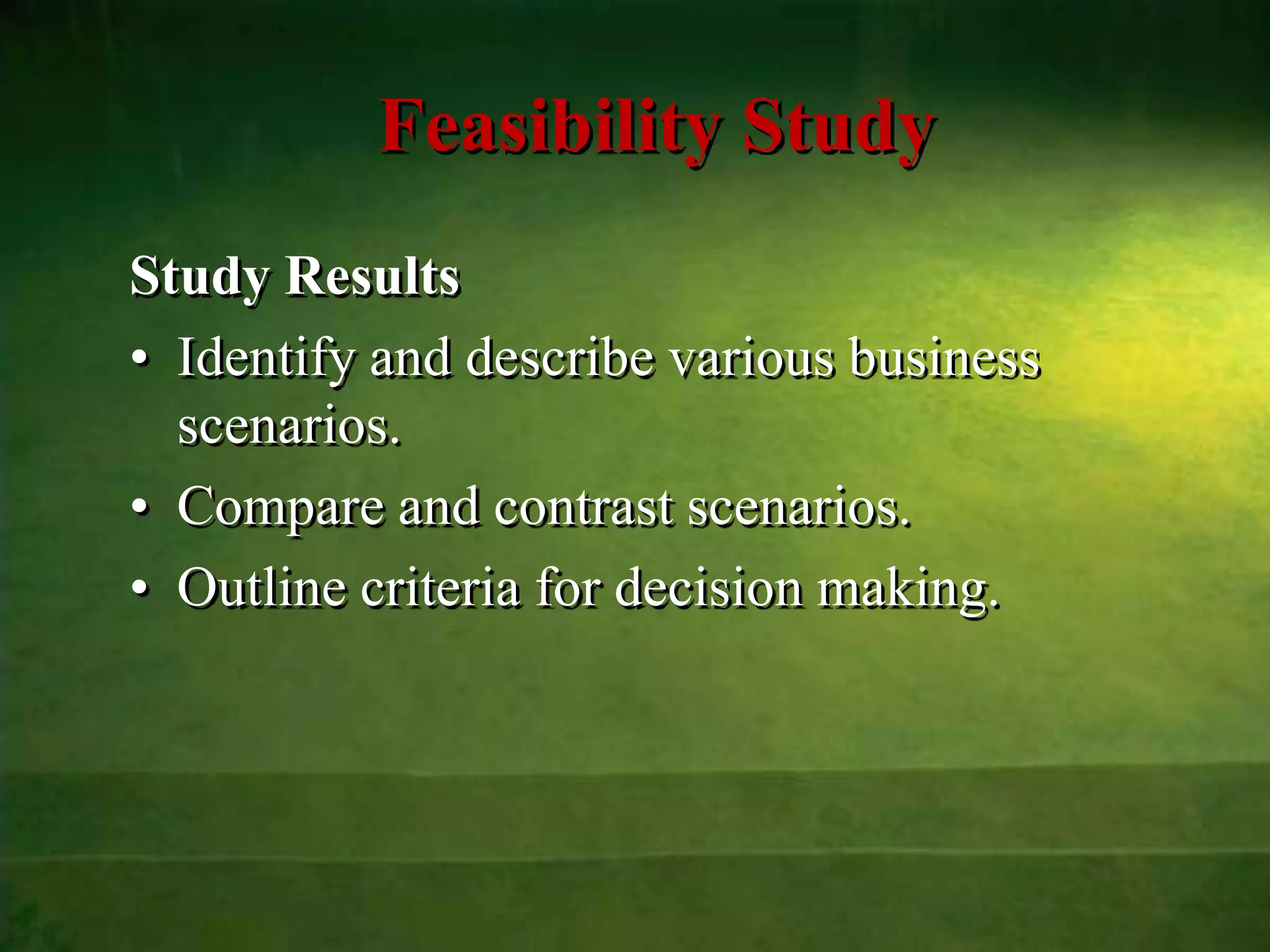 Feasibility Study

Study Results

• Identify and describe various business scenarios.

• Compare and contrast scenarios.

• Outline criteria for decision making.